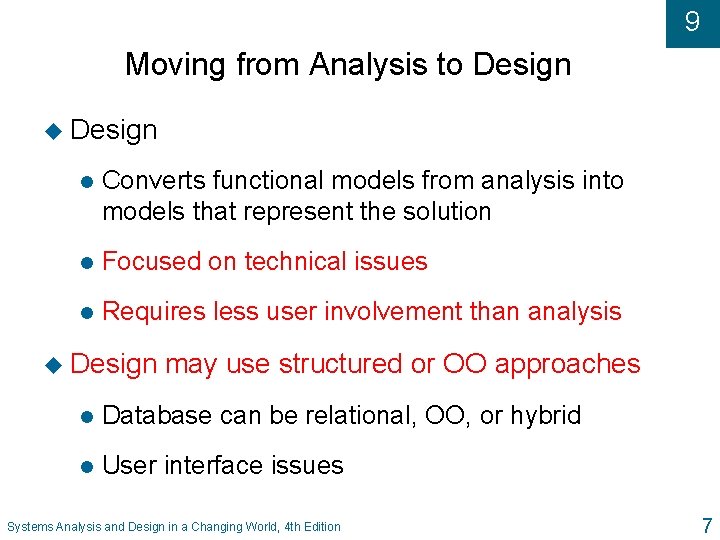 9

Moving from Analysis to Design

Design

Converts functional models from analysis into models that represent the solution

Focused on technical issues

Requires less user involvement than analysis

Design may use structured or OO approaches

Database can be relational, OO, or hybrid

User interface issues

Systems Analysis and Design in a Changing World, 4th Edition

7